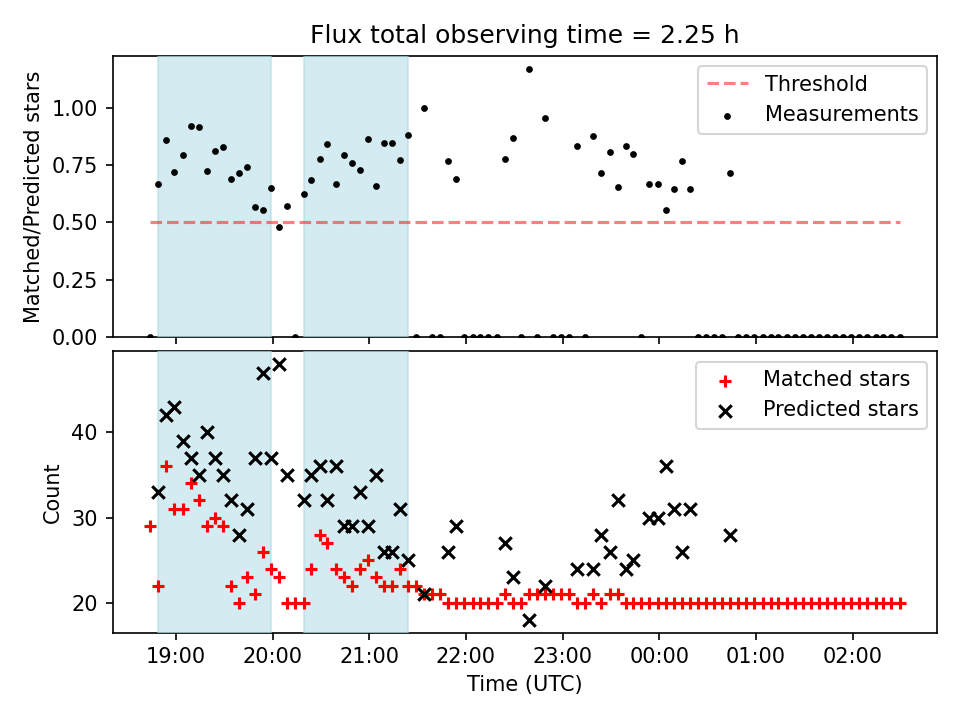 Flux total observing time = 2.25 h

Matched/Predicted stars

1.00
0.75
0.50
0.25
0.00

Threshold
Measurements

Count

40
30
20

Matched stars
Predicted stars

19:00 20:00 21:00 22:00 23:00 00:00 01:00 02:00

Time (UTC)